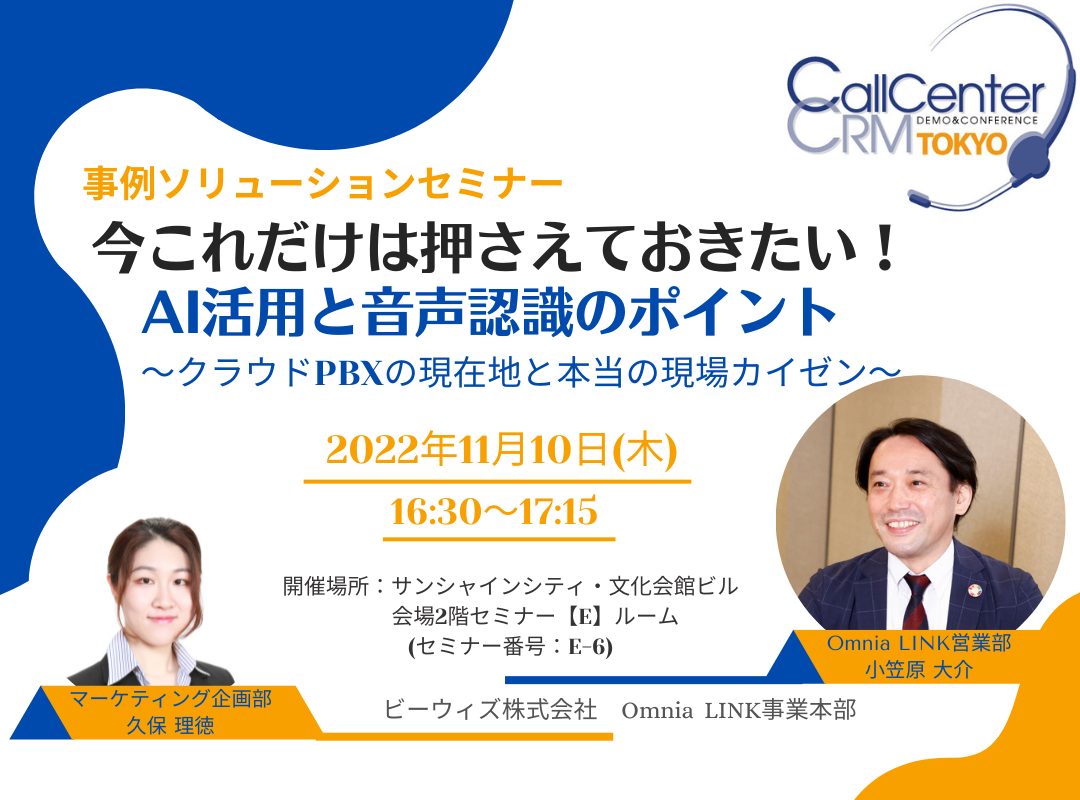 CallCenter
CRM DEMO&CONFERENCE TOKYO

事例ソリューションセミナー
今これだけは押さえておきたい！
AI活用と音声認識のポイント
～クラウドPBXの現在地と本当の現場カイゼン～

2022年11月10日(木)
16:30～17:15

開催場所：サンシャインシティ・文化会館ビル
会場2階セミナー【E】ルーム
(セミナー番号：E-6)

Omnia LINK営業部
小笠原 大介

マーケティング企画部
久保 理徳

ビーウィズ株式会社　Omnia LINK事業本部